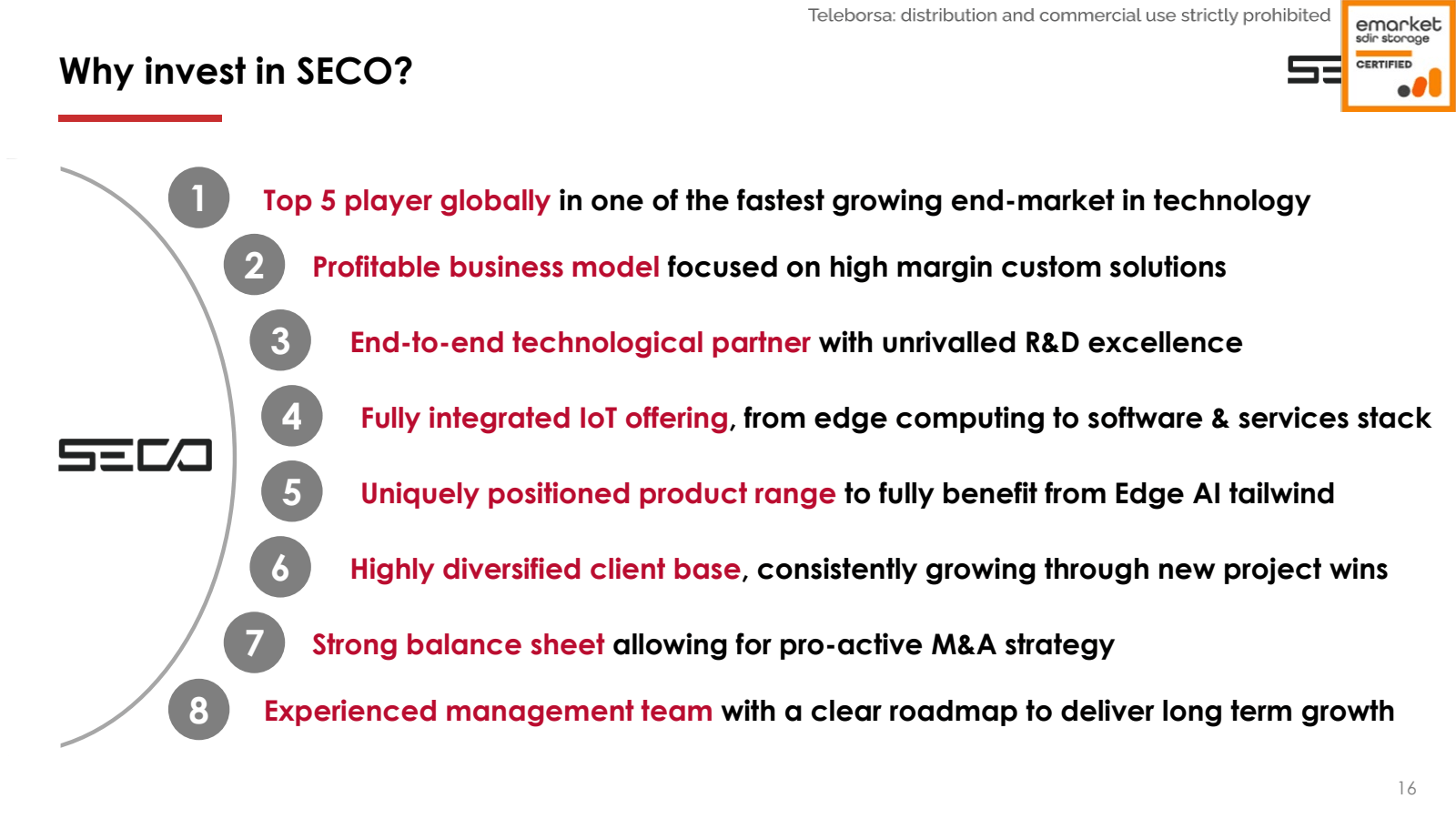 Teleborsa: distribution and commercial use strictly prohibited

emarket sdir storage CERTIFIED

Why invest in SECO?

SECO

1 Top 5 player globally in one of the fastest growing end-market in technology

2 Profitable business model focused on high margin custom solutions

3 End-to-end technological partner with unrivalled R&D excellence

4 Fully integrated IoT offering, from edge computing to software & services stack

5 Uniquely positioned product range to fully benefit from Edge AI tailwind

6 Highly diversified client base, consistently growing through new project wins

7 Strong balance sheet allowing for pro-active M&A strategy

8 Experienced management team with a clear roadmap to deliver long term growth

16